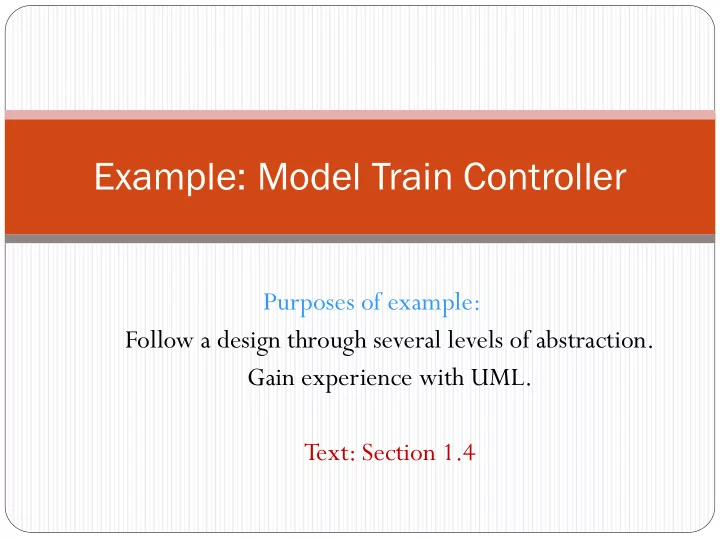 Example: Model Train Controller

Purposes of example:

Follow a design through several levels of abstraction.

Gain experience with UML.

Text: Section 1.4